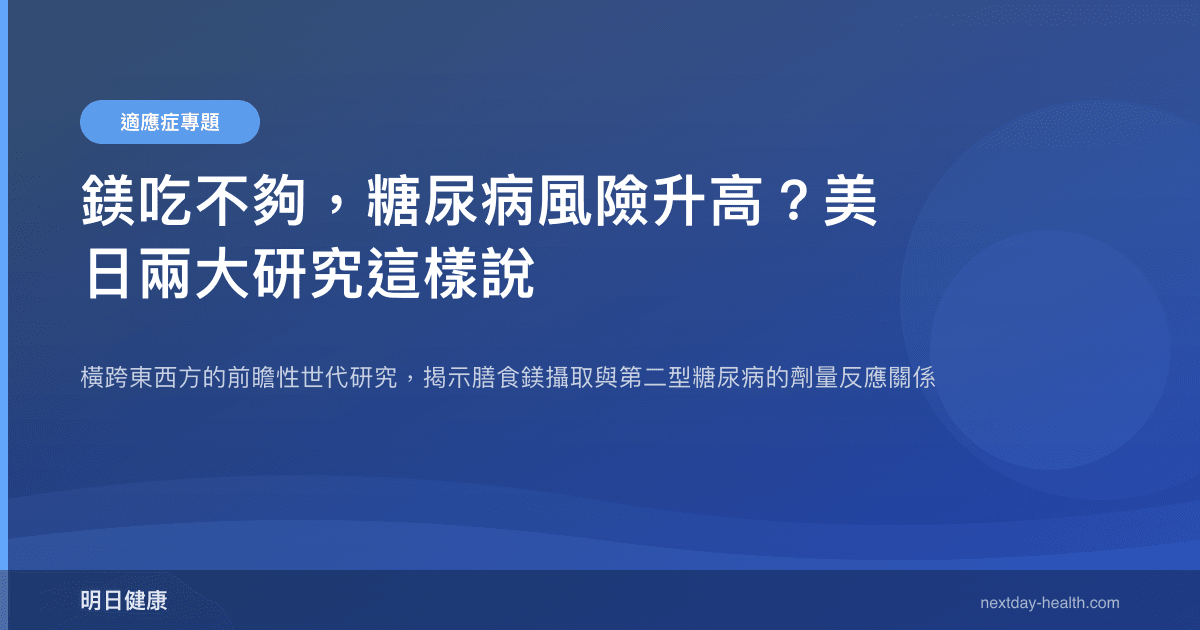 適應症專題

鎂吃不夠，糖尿病風險升高？美日兩大研究這樣說

橫跨東西方的前瞻性世代研究，揭示膳食鎂攝取與第二型糖尿病的劑量反應關係

明日健康

nextday-health.com